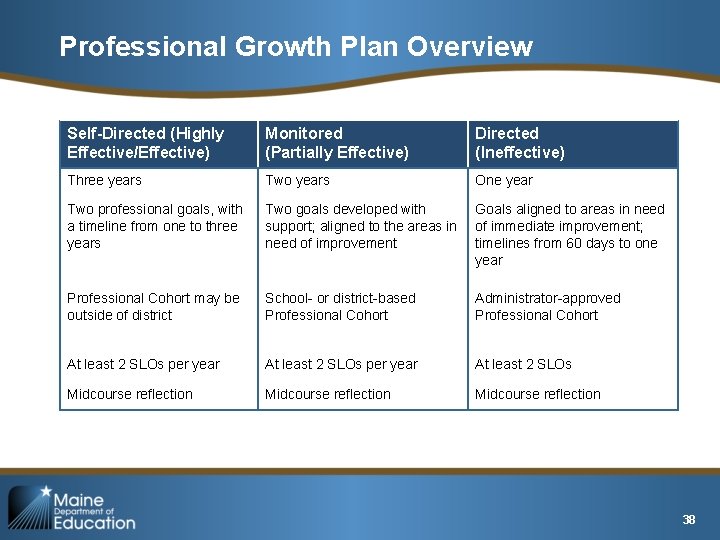 Professional Growth Plan Overview

| Self-Directed (Highly Effective/Effective) | Monitored (Partially Effective) | Directed (Ineffective) |
|---|---|---|
| Three years | Two years | One year |
| Two professional goals, with a timeline from one to three years | Two goals developed with support; aligned to the areas in need of improvement | Goals aligned to areas in need of immediate improvement; timelines from 60 days to one year |
| Professional Cohort may be outside of district | School- or district-based Professional Cohort | Administrator-approved Professional Cohort |
| At least 2 SLOs per year | At least 2 SLOs per year | At least 2 SLOs |
| Midcourse reflection | Midcourse reflection | Midcourse reflection |

Maine Department of Education

38